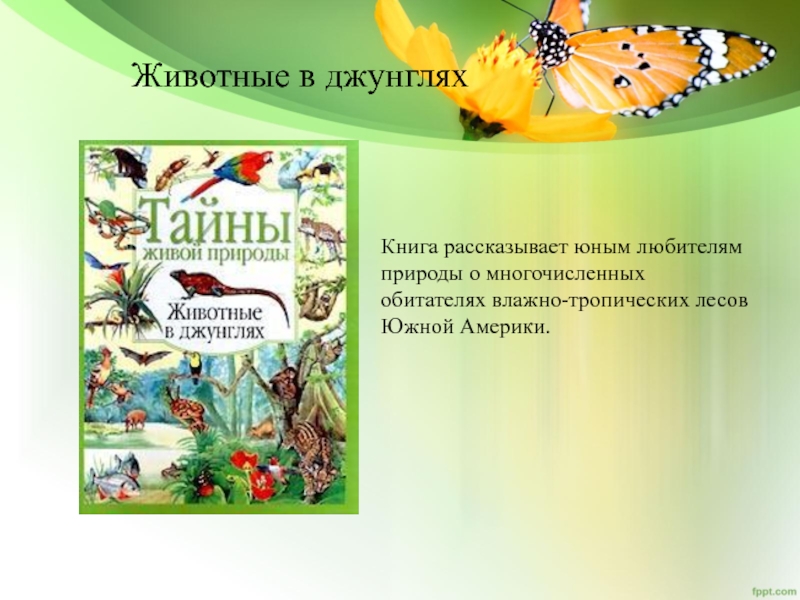 Животные в джунглях

Тайны живой природы

Животные в джунглях

Книга рассказывает юным любителям природы о многочисленных обитателях влажно-тропических лесов Южной Америки.

fppt.com